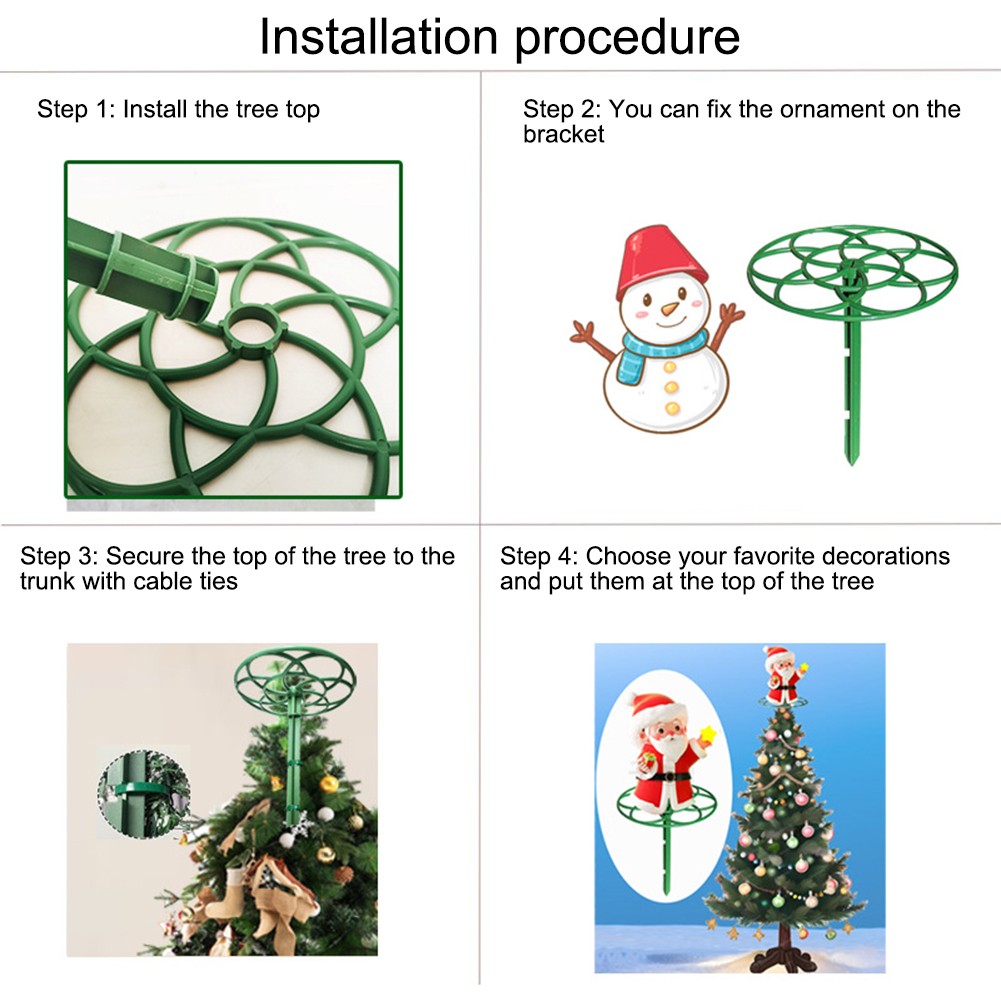 Installation procedure

Step 1: Install the tree top

Step 2: You can fix the ornament on the bracket

Step 3: Secure the top of the tree to the trunk with cable ties

Step 4: Choose your favorite decorations and put them at the top of the tree